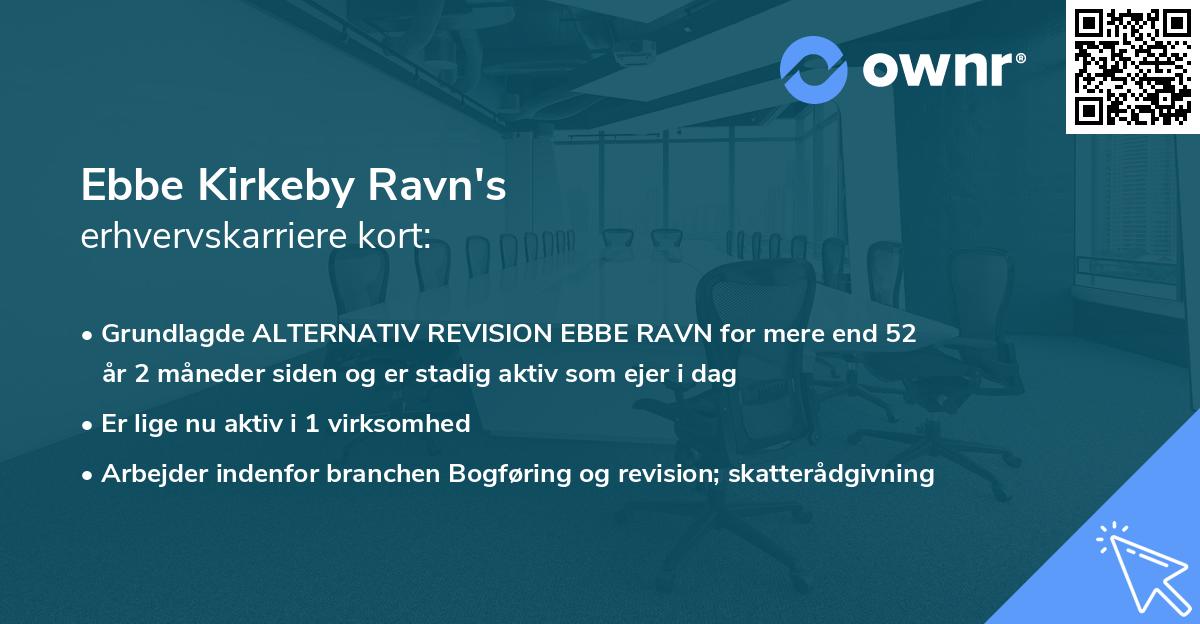 ownr®

Ebbe Kirkeby Ravn's
erhvervskarriere kort:

• Grundlagde ALTERNATIV REVISION EBBE RAVN for mere end 52 år 2 måneder siden og er stadig aktiv som ejer i dag

• Er lige nu aktiv i 1 virksomhed

• Arbejder indenfor branchen Bogføring og revision; skatterådgivning